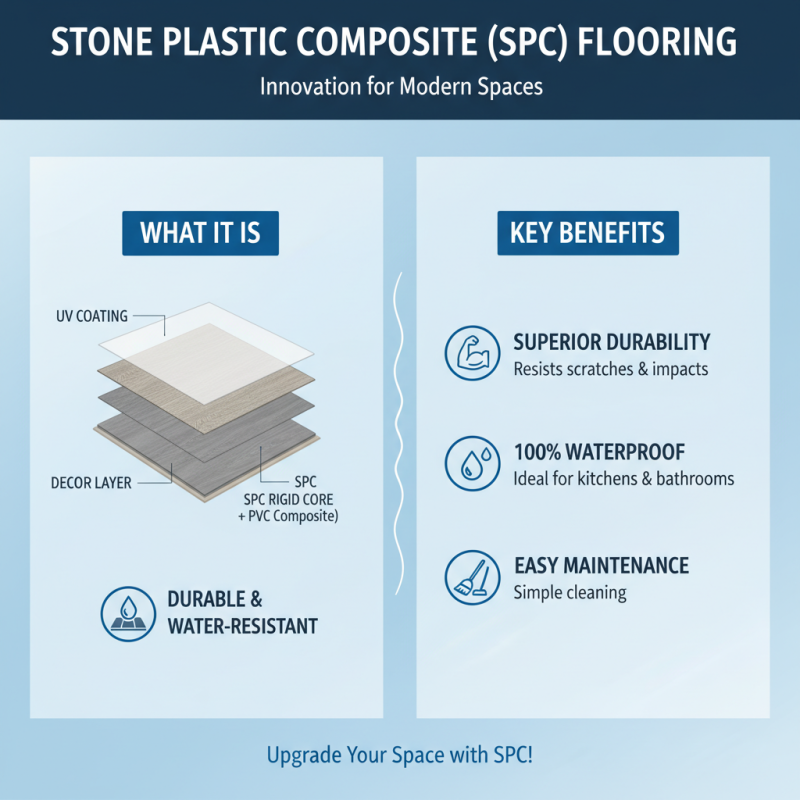 STONE PLASTIC COMPOSITE (SPC) FLOORING

Innovation for Modern Spaces

WHAT IT IS

UV COATING

DECOR LAYER

SPC
SPC RIGID CORE
+ PVC Composite)

DURABLE &
WATER-RESISTANT

KEY BENEFITS

SUPERIOR DURABILITY
Resists scratches & impacts

100% WATERPROOF
Ideal for kitchens & bathrooms

EASY MAINTENANCE
Simple cleaning

Upgrade Your Space with SPC!